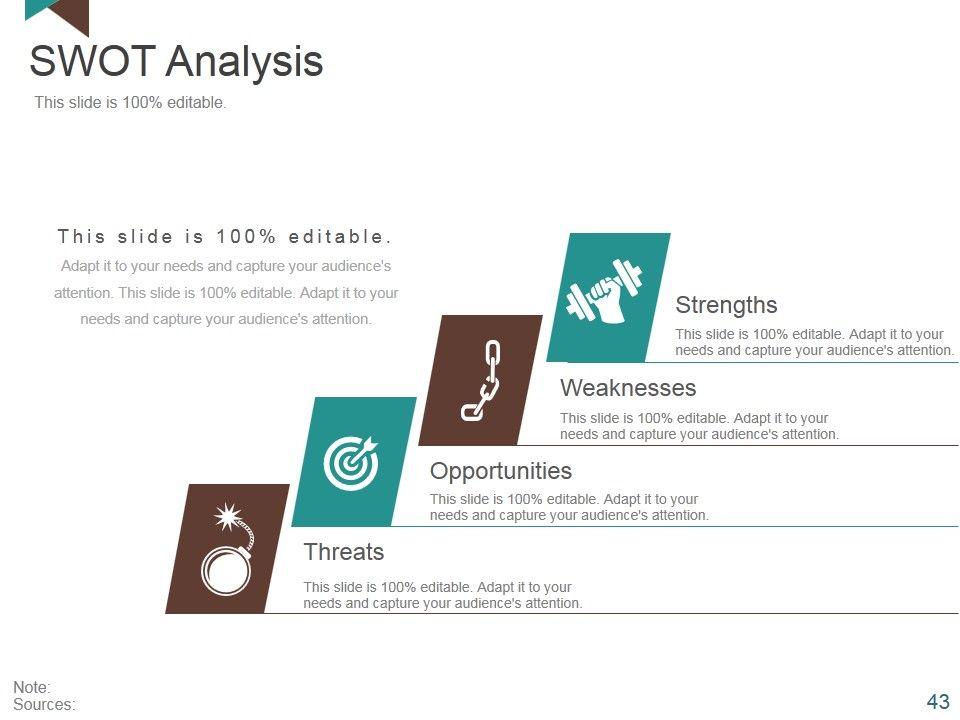 SWOT Analysis
This slide is 100% editable.

This slide is 100% editable.
Adapt it to your needs and capture your audience's attention. This slide is 100% editable. Adapt it to your needs and capture your audience's attention.

Strengths
This slide is 100% editable. Adapt it to your needs and capture your audience's attention.

Weaknesses
This slide is 100% editable. Adapt it to your needs and capture your audience's attention.

Opportunities
This slide is 100% editable. Adapt it to your needs and capture your audience's attention.

Threats
This slide is 100% editable. Adapt it to your needs and capture your audience's attention.

Note:
Sources:

43